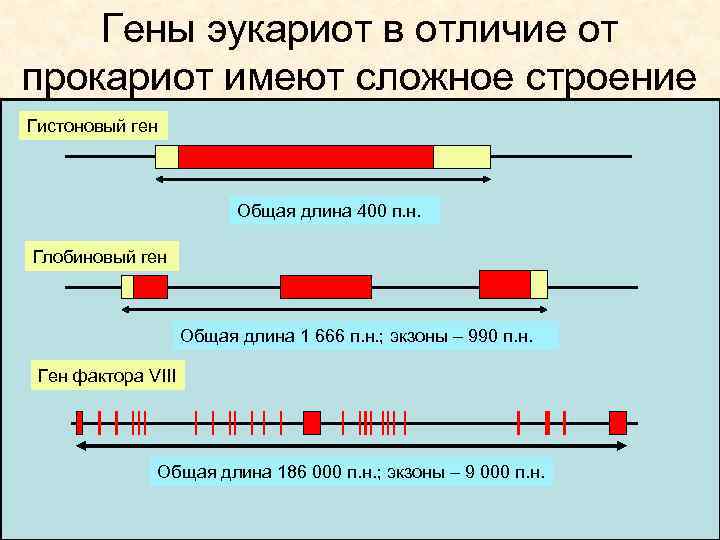 Гены эукариот в отличие от прокариот имеют сложное строение

Гистоновый ген

Общая длина 400 п.н.

Глобиновый ген

Общая длина 1 666 п.н.; экзоны – 990 п.н.

Ген фактора VIII

Общая длина 186 000 п.н.; экзоны – 9 000 п.н.